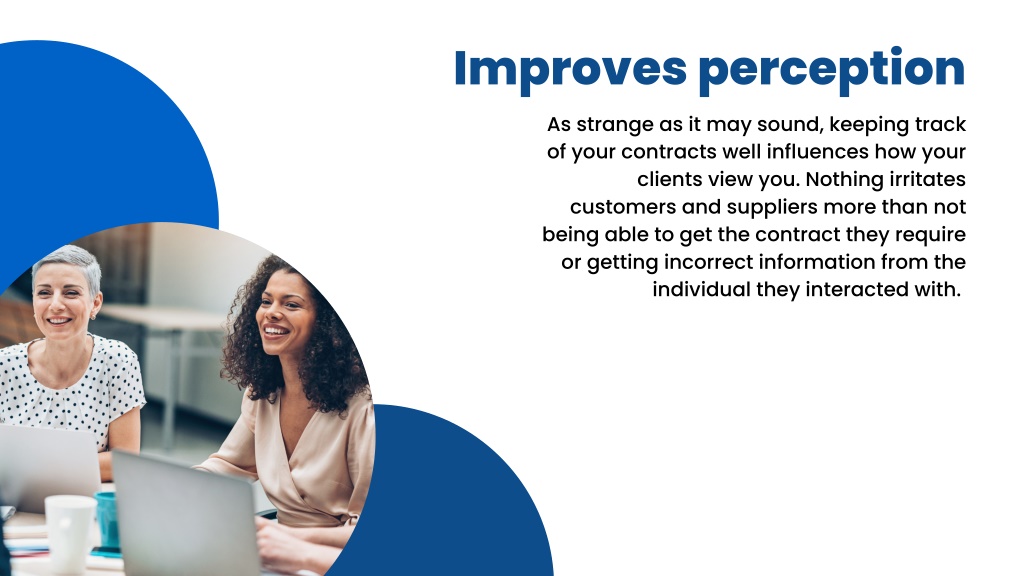 Improves perception

As strange as it may sound, keeping track of your contracts well influences how your clients view you. Nothing irritates customers and suppliers more than not being able to get the contract they require or getting incorrect information from the individual they interacted with.